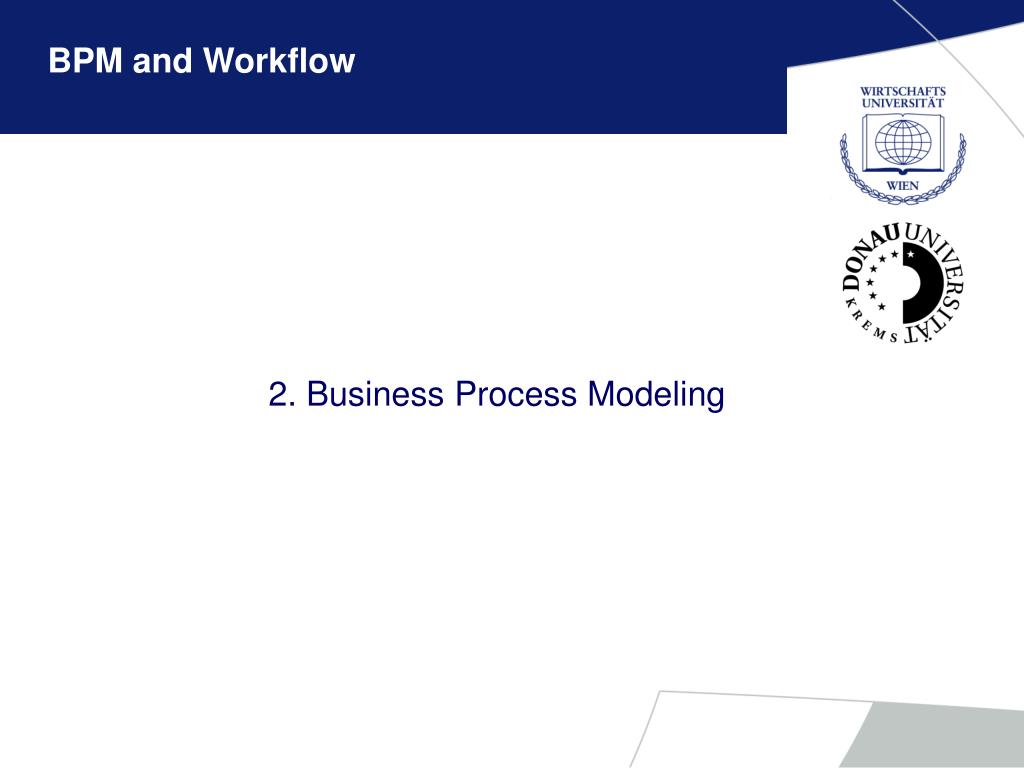 BPM and Workflow

WIRTSCHAFTS UNIVERSITÄT WIEN

DONAU UNIVERSITÄT KREMS

2. Business Process Modeling